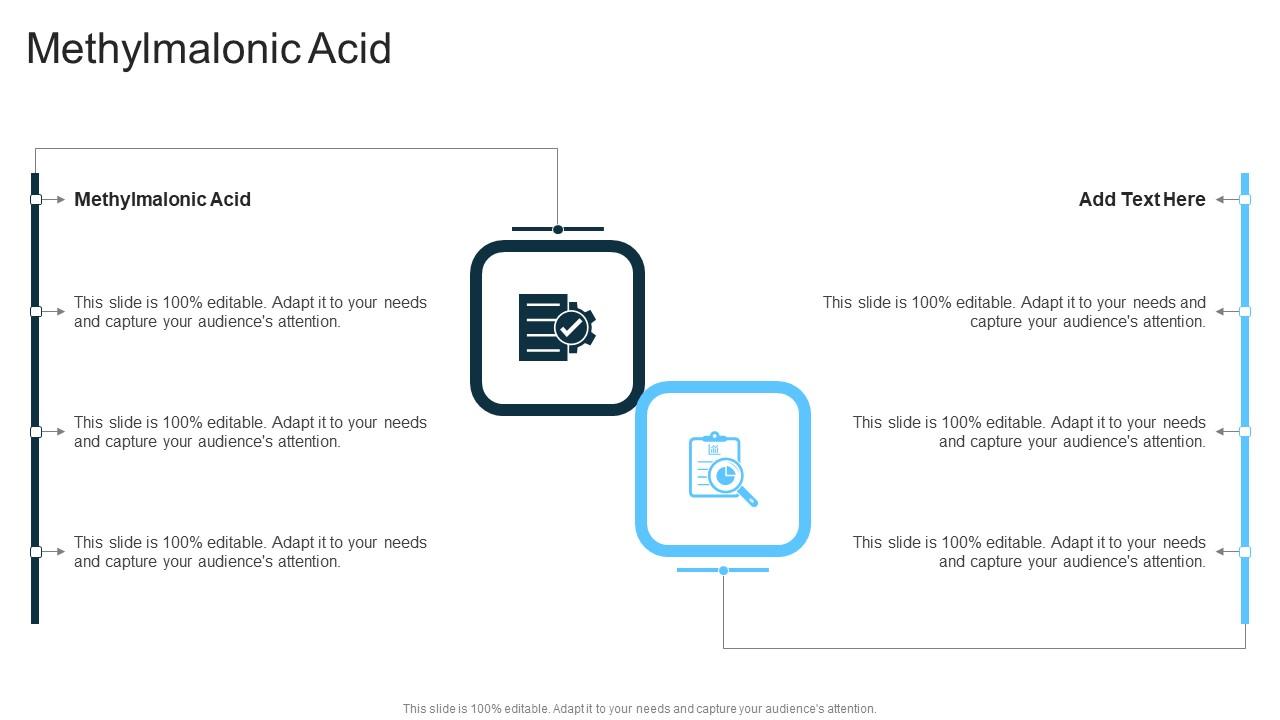 Methylmalonic Acid

Methylmalonic Acid

This slide is 100% editable. Adapt it to your needs and capture your audience's attention.

This slide is 100% editable. Adapt it to your needs and capture your audience's attention.

This slide is 100% editable. Adapt it to your needs and capture your audience's attention.

Add Text Here

This slide is 100% editable. Adapt it to your needs and capture your audience's attention.

This slide is 100% editable. Adapt it to your needs and capture your audience's attention.

This slide is 100% editable. Adapt it to your needs and capture your audience's attention.

This slide is 100% editable. Adapt it to your needs and capture your audience's attention.